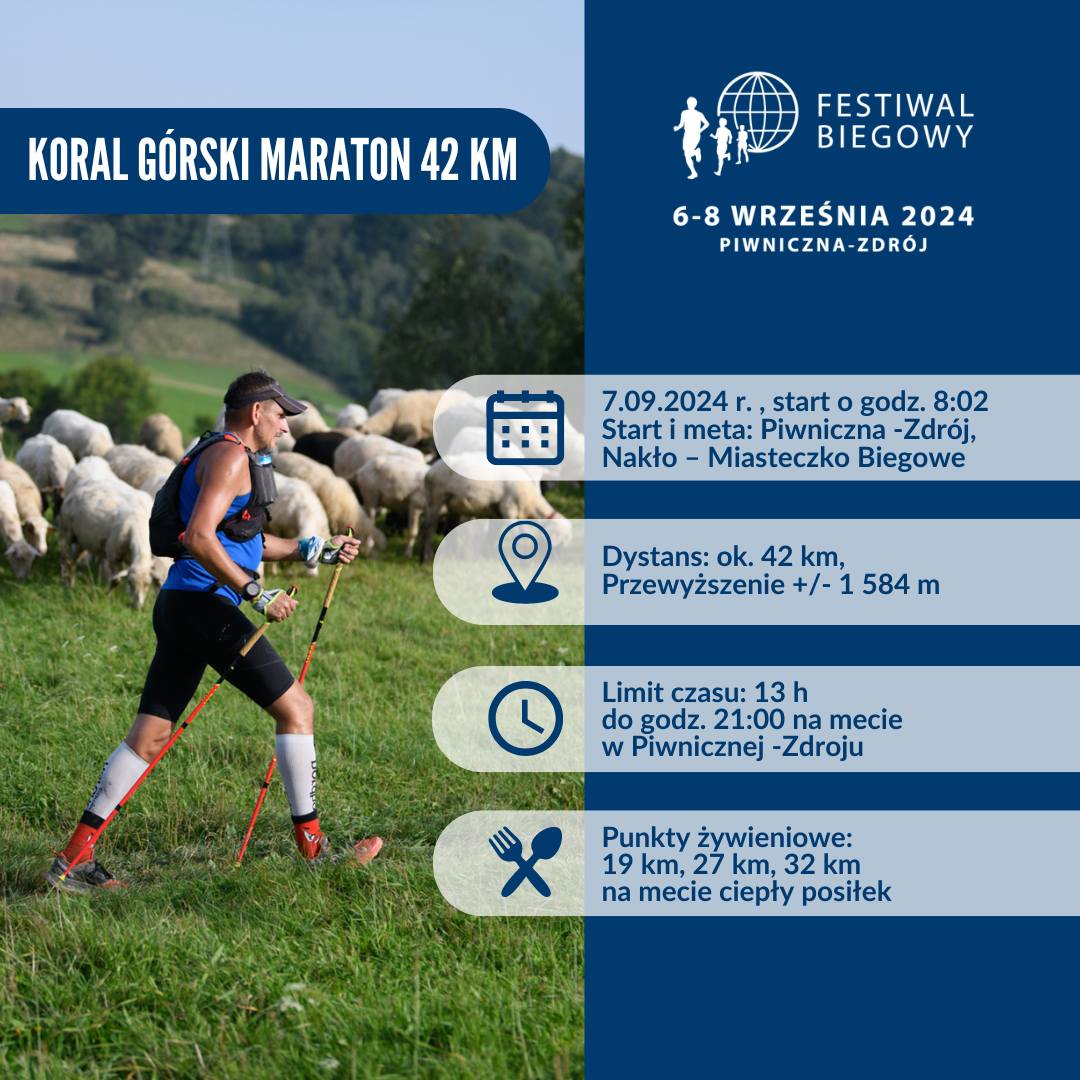 KORAL GÓRSKI MARATON 42 KM

FESTIWAL BIEGOWY

6-8 WRZEŚNIA 2024
PIWNICZNA-ZDRÓJ

7.09.2024 r. , start o godz. 8:02
Start i meta: Piwniczna -Zdrój, Nakło – Miasteczko Biegowe

Dystans: ok. 42 km,
Przewyższenie +/- 1 584 m

Limit czasu: 13 h
do godz. 21:00 na mecie
w Piwnicznej -Zdroju

Punkty żywieniowe:
19 km, 27 km, 32 km
na mecie ciepły posiłek